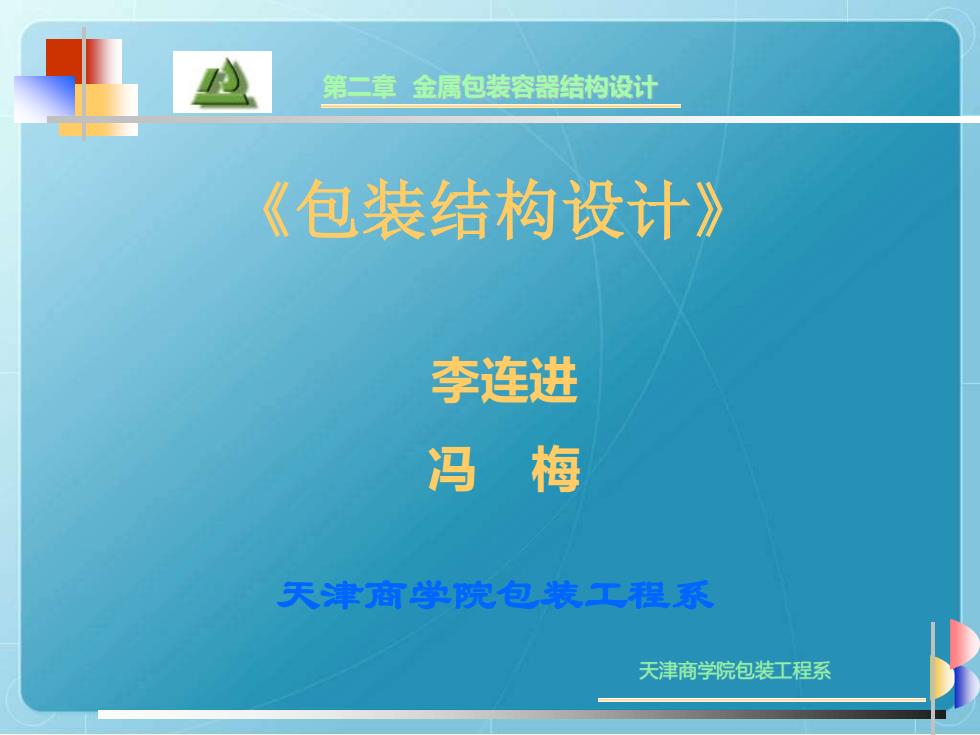 第二章 金属包装容器结构设计

《包装结构设计》

李连进

冯 梅

天津商学院包装工程系

天津商学院包装工程系